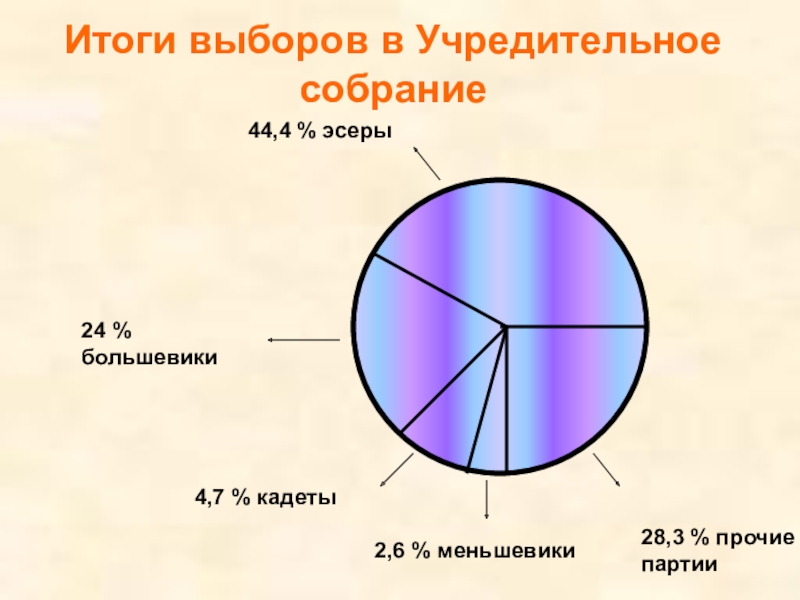 Итоги выборов в Учредительное собрание

44,4 % эсеры

24 %
большевики

4,7 % кадеты

2,6 % меньшевики

28,3 % прочие партии